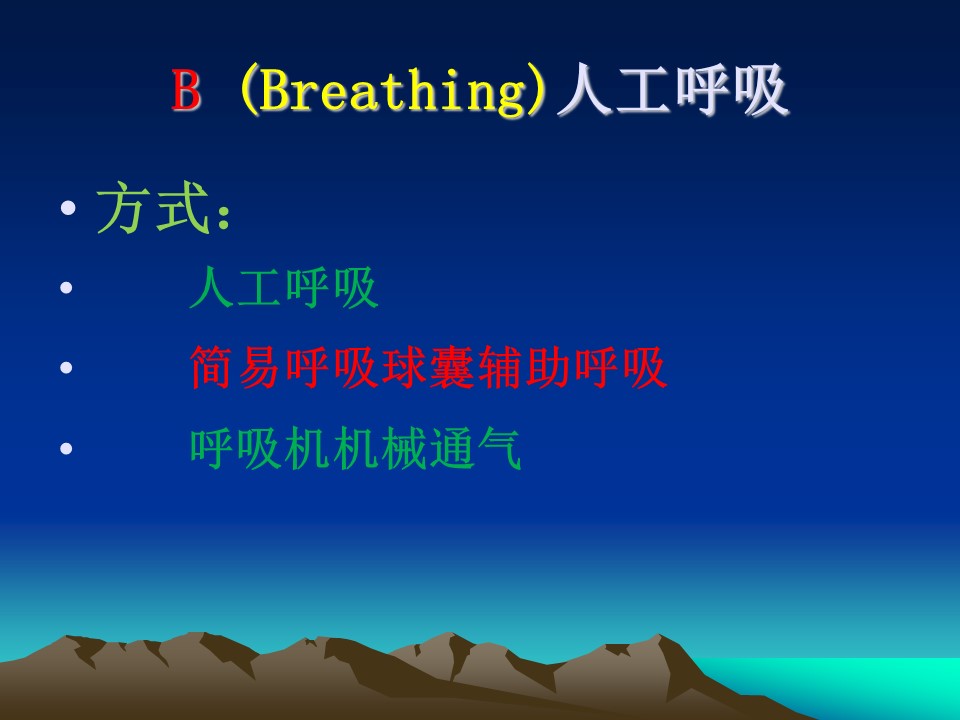 B (Breathing)人工呼吸

• 方式：
• 人工呼吸
• 简易呼吸球囊辅助呼吸
• 呼吸机机械通气